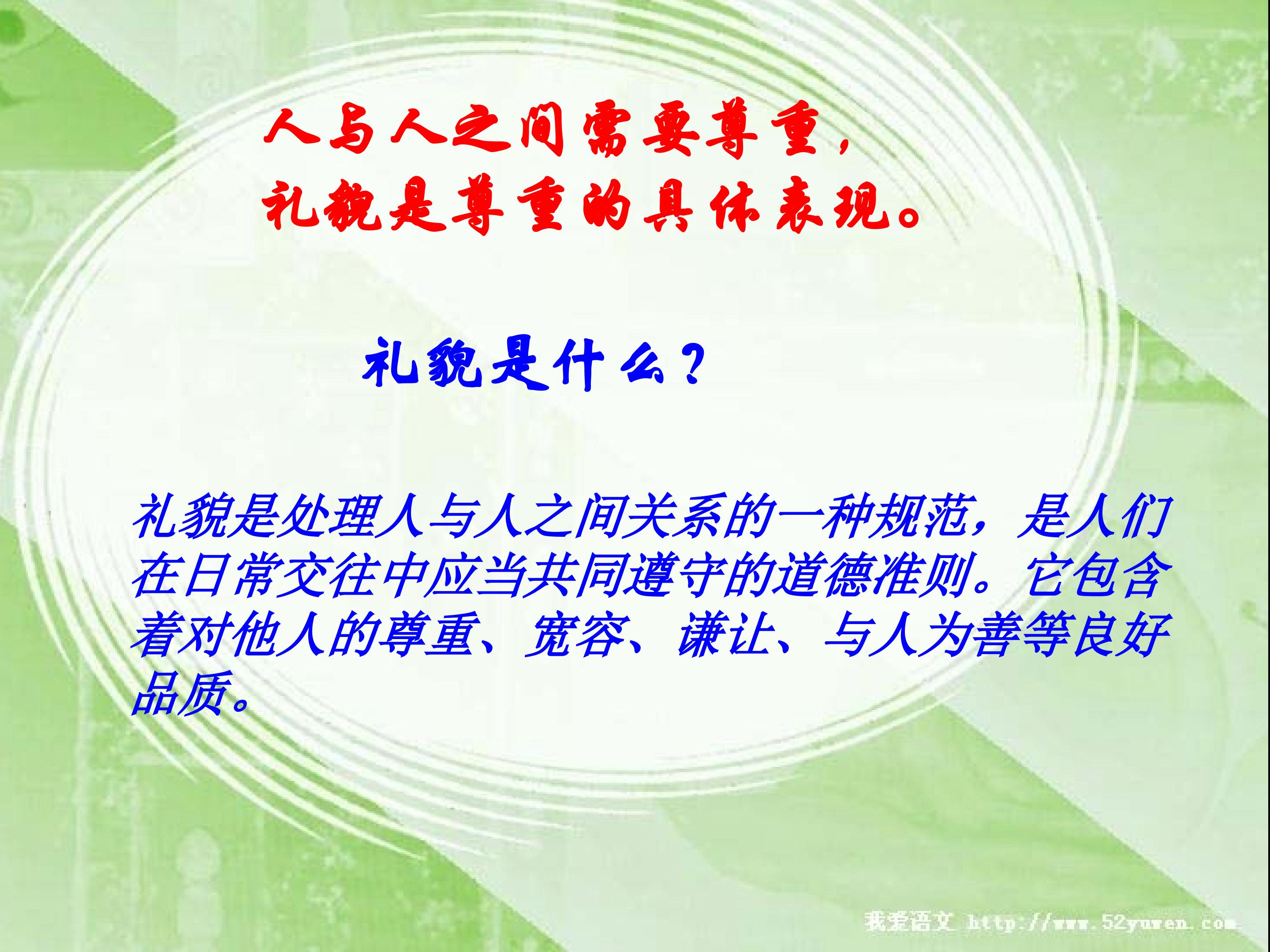 人与人之间需要尊重，
礼貌是尊重的具体表现。

礼貌是什么？

礼貌是处理人与人之间关系的一种规范，是人们在日常交往中应当共同遵守的道德准则。它包含着对他人的尊重、宽容、谦让、与人为善等良好品质。

我爱语文 http://www.52yuwen.com